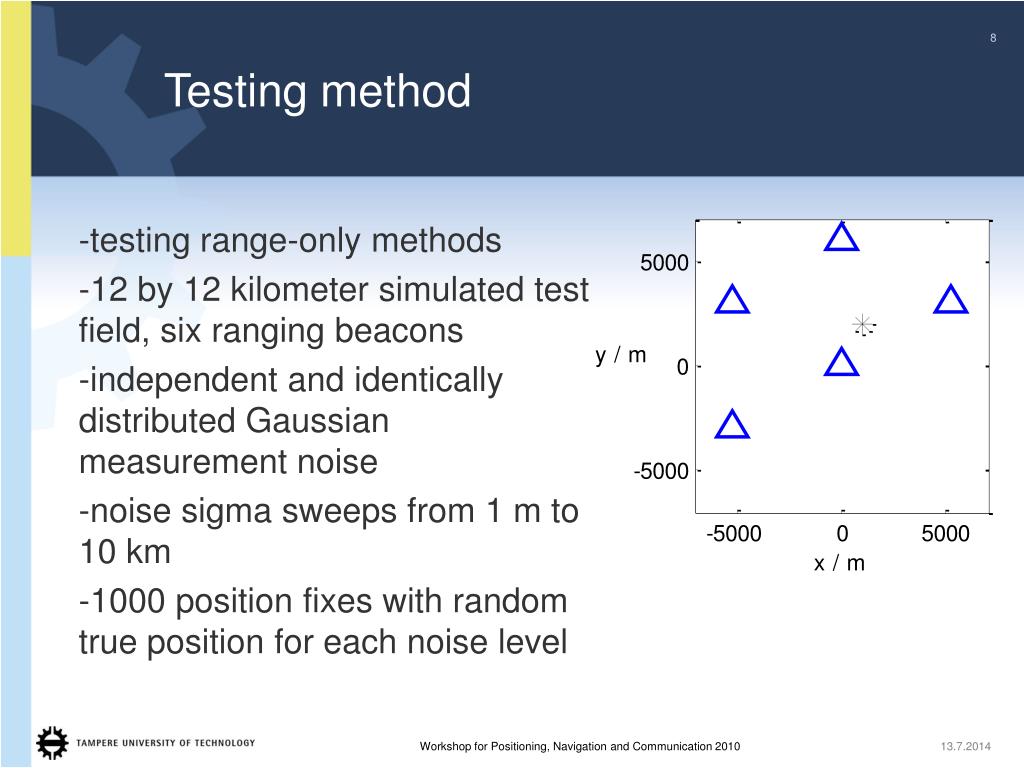 8

Testing method

-testing range-only methods

-12 by 12 kilometer simulated test field, six ranging beacons

-independent and identically distributed Gaussian measurement noise

-noise sigma sweeps from 1 m to 10 km

-1000 position fixes with random true position for each noise level

5000
0
-5000
y / m
-5000
0
5000
x / m

TAMPERE UNIVERSITY OF TECHNOLOGY

Workshop for Positioning, Navigation and Communication 2010

13.7.2014